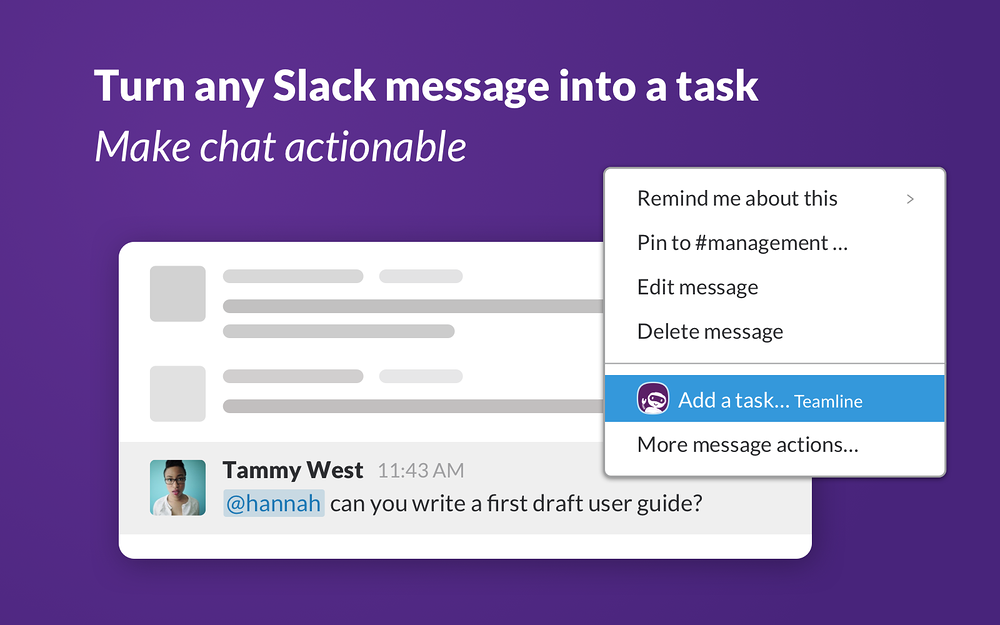 Turn any Slack message into a task
Make chat actionable

Remind me about this >
Pin to #management …
Edit message
Delete message
Add a task… Teamline
More message actions…

Tammy West 11:43 AM
@hannah can you write a first draft user guide?